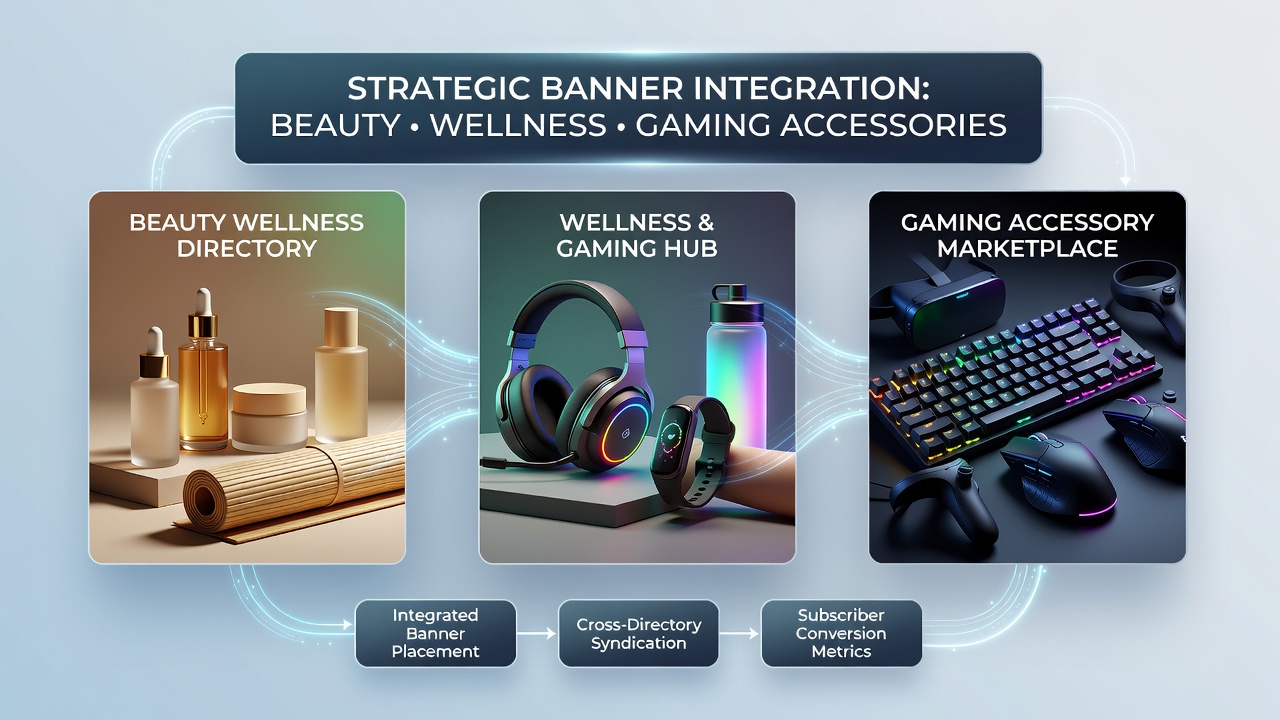 STRATEGIC BANNER INTEGRATION:
BEAUTY • WELLNESS • GAMING ACCESSORIES

BEAUTY WELLNESS DIRECTORY

WELLNESS & GAMING HUB

GAMING ACCESSORY MARKETPLACE

Integrated Banner Placement

Cross-Directory Syndication

Subscriber Conversion Metrics